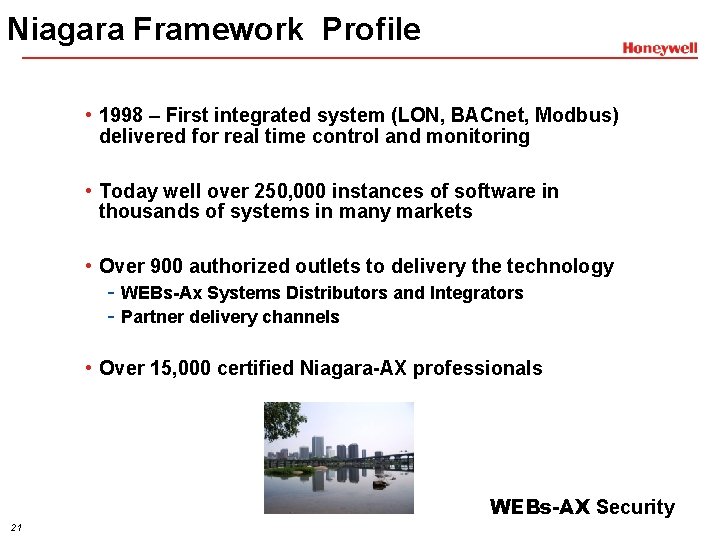 Niagara Framework Profile

Honeywell

• 1998 – First integrated system (LON, BACnet, Modbus) delivered for real time control and monitoring

• Today well over 250,000 instances of software in thousands of systems in many markets

• Over 900 authorized outlets to delivery the technology
- WEBs-Ax Systems Distributors and Integrators
- Partner delivery channels

• Over 15,000 certified Niagara-AX professionals

WEBs-AX Security

21